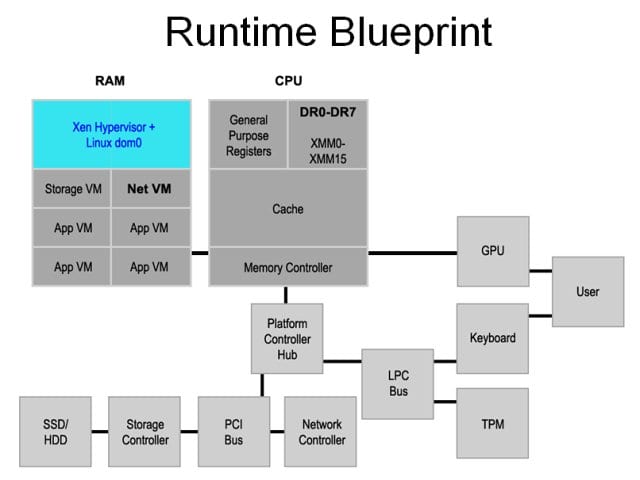 Runtime Blueprint

RAM

Xen Hypervisor + Linux dom0

Storage VM

Net VM

App VM

App VM

App VM

App VM

CPU

General Purpose Registers

DR0-DR7

XMM0-XMM15

Cache

Memory Controller

GPU

User

Keyboard

Platform Controller Hub

LPC Bus

TPM

SSD/ HDD

Storage Controller

PCI Bus

Network Controller